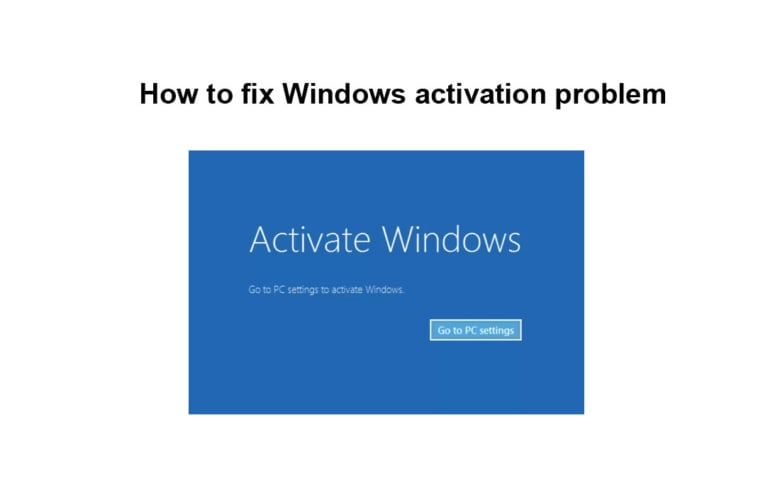 How to fix Windows activation problem

Activate Windows

Go to PC settings to activate Windows.

Go to PC settings